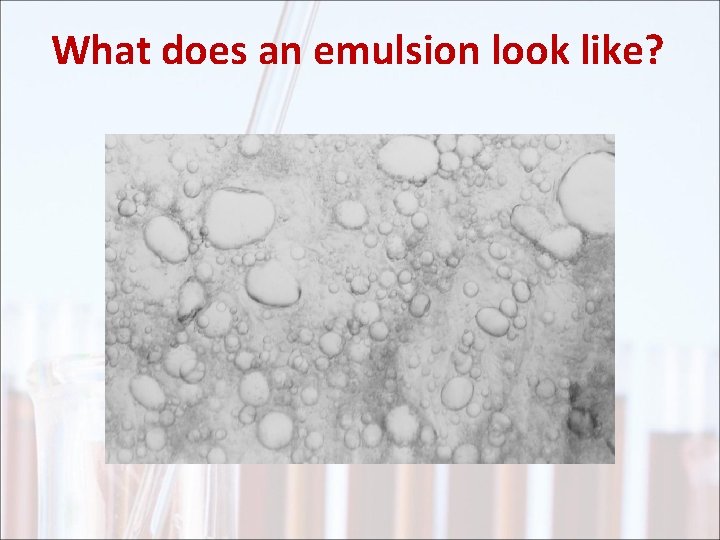 What does an emulsion look like?